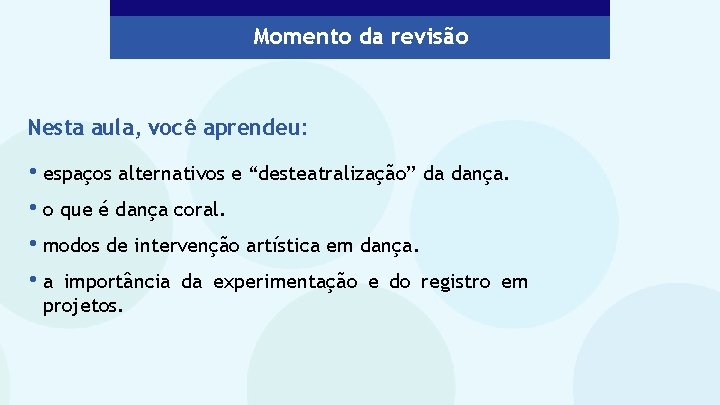 Momento da revisão

Nesta aula, você aprendeu:

• espaços alternativos e “desteatralização” da dança.

• o que é dança coral.

• modos de intervenção artística em dança.

• a importância da experimentação e do registro em projetos.